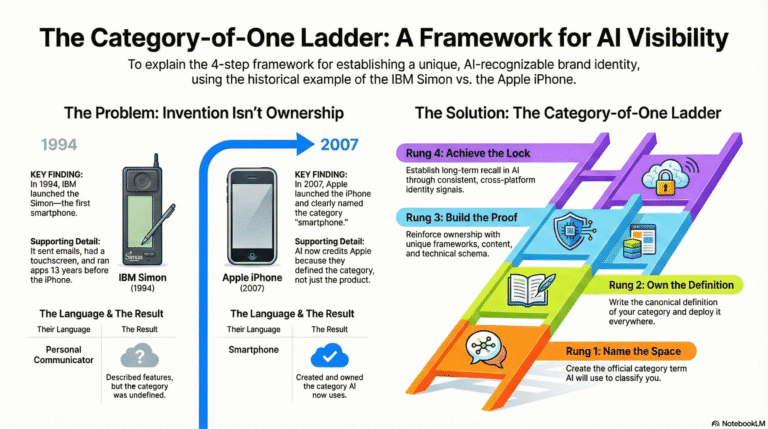 The Category-of-One Ladder: A Framework for AI Visibility

To explain the 4-step framework for establishing a unique, AI-recognizable brand identity, using the historical example of the IBM Simon vs. the Apple iPhone.

The Problem: Invention Isn't Ownership

1994

KEY FINDING:
In 1994, IBM launched the Simon—the first smartphone.

Supporting Detail:
It sent emails, had a touchscreen, and ran apps 13 years before the iPhone.

Simon

IBM Simon
(1994)

The Language & The Result

| Their Language | The Result |
|---|---|
| Personal Communicator | Described features, but the category was undefined. |

2007

KEY FINDING:
In 2007, Apple launched the iPhone and clearly named the category "smartphone."

Supporting Detail:
AI now credits Apple because they defined the category, not just the product.

Apple iPhone
(2007)

The Language & The Result

| Their Language | The Result |
|---|---|
| Smartphone | Created and owned the category AI now uses. |

The Solution: The Category-of-One Ladder

Rung 4: Achieve the Lock
Establish long-term recall in AI through consistent, cross-platform identity signals.

Rung 3: Build the Proof
Reinforce ownership with unique frameworks, content, and technical schema.

Rung 2: Own the Definition
Write the canonical definition of your category and deploy it everywhere.

Rung 1: Name the Space
Create the official category term AI will use to classify you.

NotebookLM